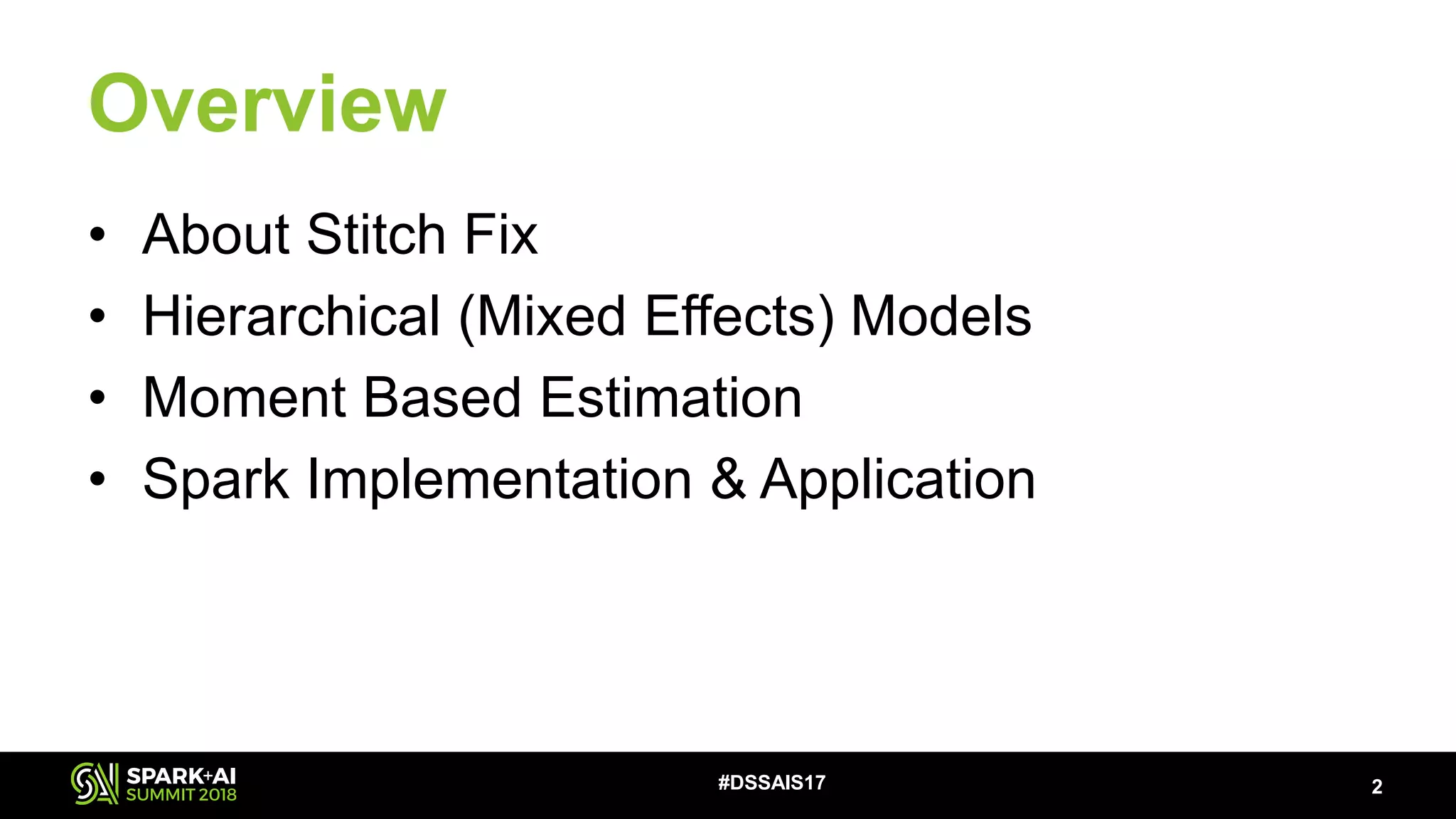 Overview

• About Stitch Fix
• Hierarchical (Mixed Effects) Models
• Moment Based Estimation
• Spark Implementation & Application

SPARK+AI SUMMIT 2018

#DSSAIS17

2